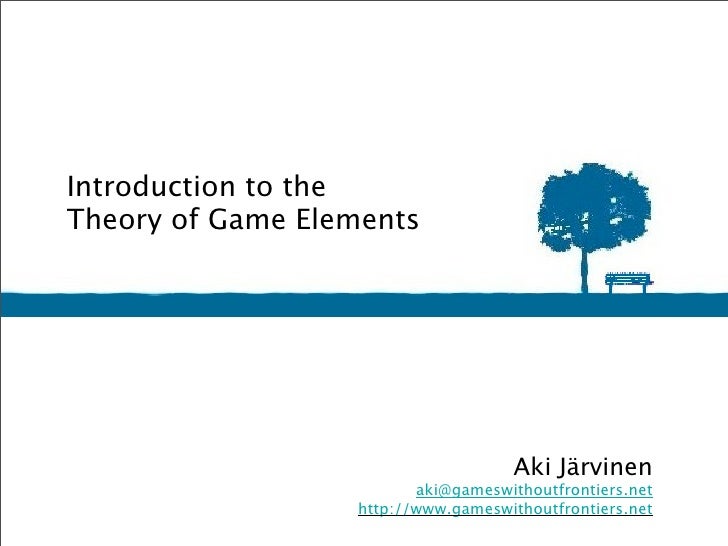 Introduction to the
Theory of Game Elements

Aki Järvinen
aki@gameswithoutfrontiers.net
http://www.gameswithoutfrontiers.net